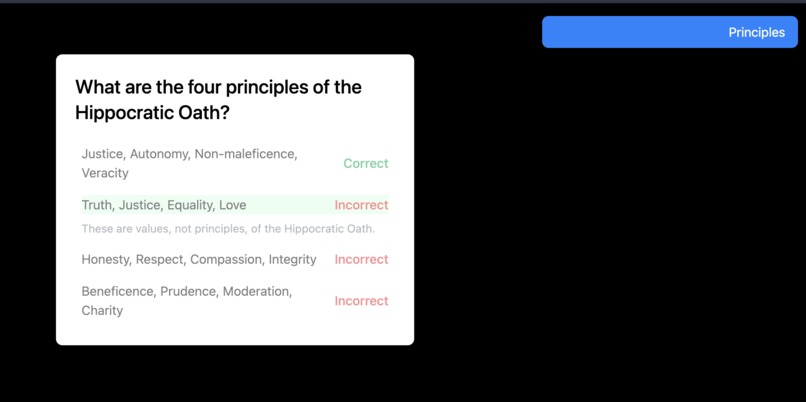 Principles

What are the four principles of the Hippocratic Oath?

Justice, Autonomy, Non-maleficence, Veracity Correct

Truth, Justice, Equality, Love Incorrect

These are values, not principles, of the Hippocratic Oath.

Honesty, Respect, Compassion, Integrity Incorrect

Beneficence, Prudence, Moderation, Charity Incorrect